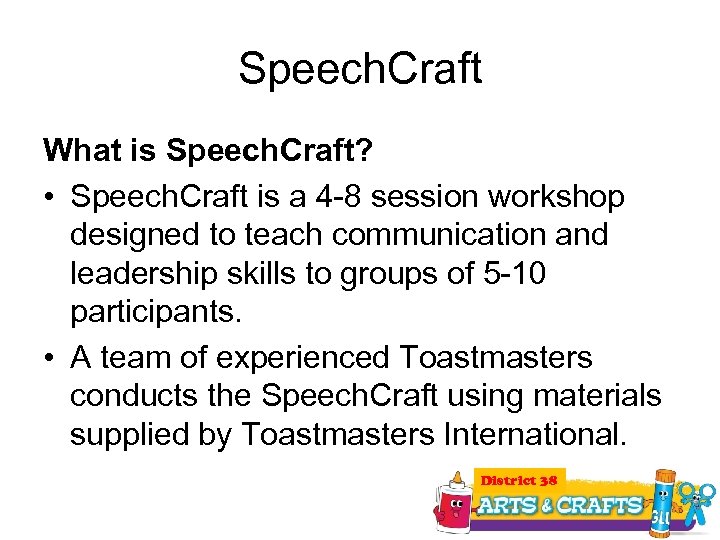 SpeechCraft

What is SpeechCraft?

• SpeechCraft is a 4-8 session workshop designed to teach communication and leadership skills to groups of 5-10 participants.

• A team of experienced Toastmasters conducts the SpeechCraft using materials supplied by Toastmasters International.

District 38
ARTS & CRAFTS
GLU